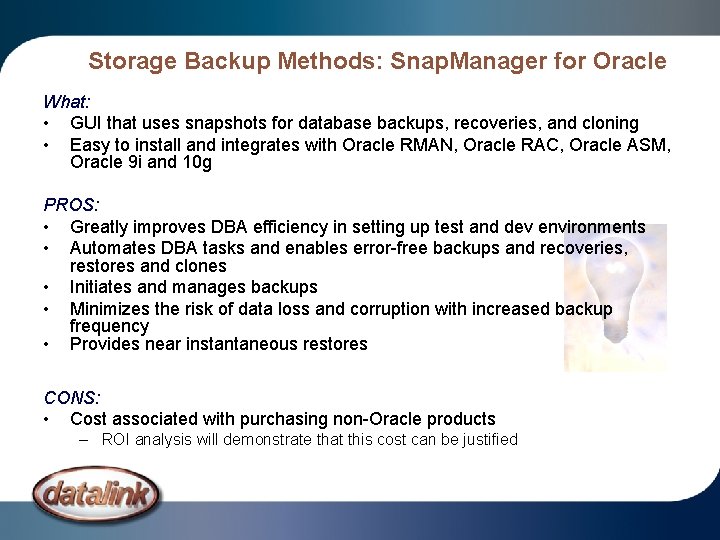 Storage Backup Methods: SnapManager for Oracle

What:
• GUI that uses snapshots for database backups, recoveries, and cloning
• Easy to install and integrates with Oracle RMAN, Oracle RAC, Oracle ASM, Oracle 9i and 10g

PROS:
• Greatly improves DBA efficiency in setting up test and dev environments
• Automates DBA tasks and enables error-free backups and recoveries, restores and clones
• Initiates and manages backups
• Minimizes the risk of data loss and corruption with increased backup frequency
• Provides near instantaneous restores

CONS:
• Cost associated with purchasing non-Oracle products
– ROI analysis will demonstrate that this cost can be justified

datalink